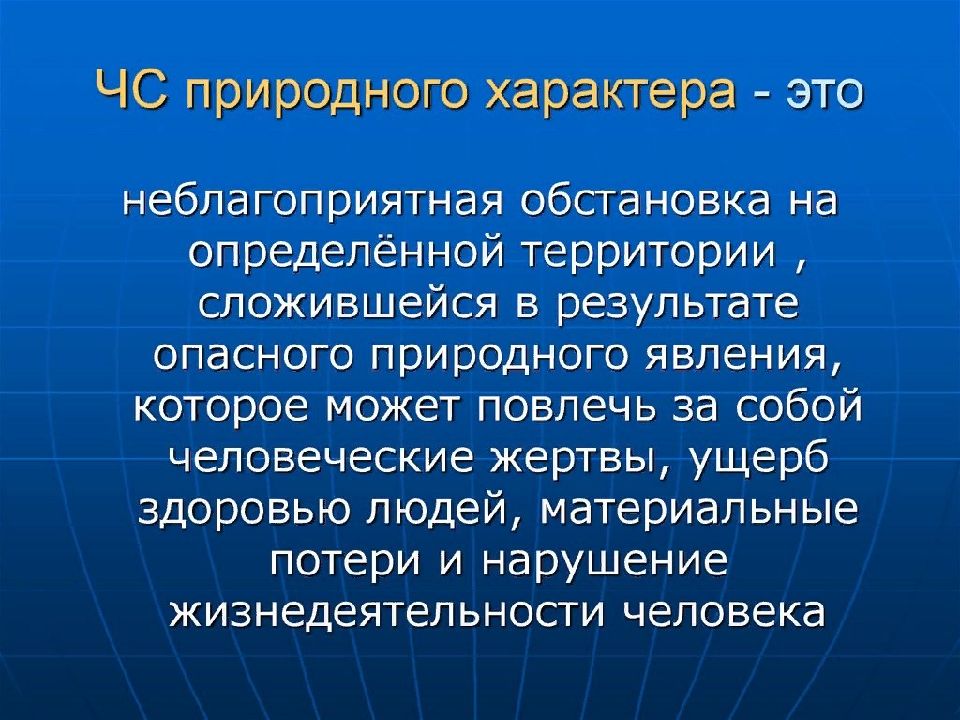 ЧС природного характера - это

неблагоприятная обстановка на определённой территории , сложившейся в результате опасного природного явления, которое может повлечь за собой человеческие жертвы, ущерб здоровью людей, материальные потери и нарушение жизнедеятельности человека